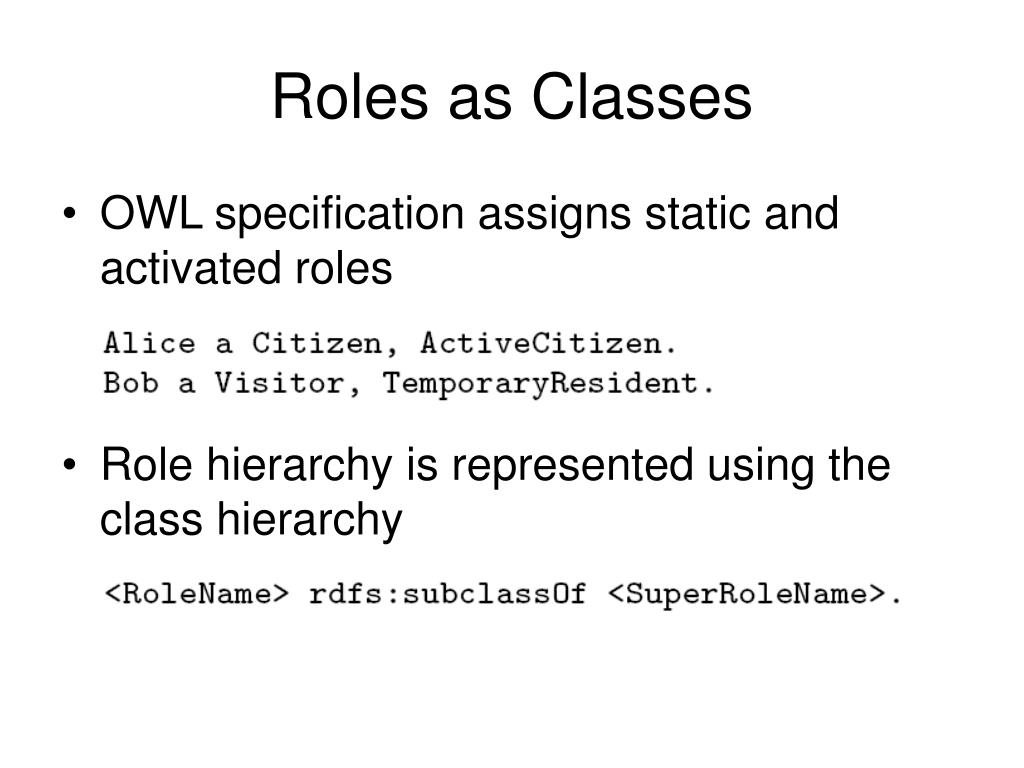 Roles as Classes

• OWL specification assigns static and activated roles

Alice a Citizen, ActiveCitizen.
Bob a Visitor, TemporaryResident.

• Role hierarchy is represented using the class hierarchy

<RoleName> rdfs:subclassOf <SuperRoleName>.